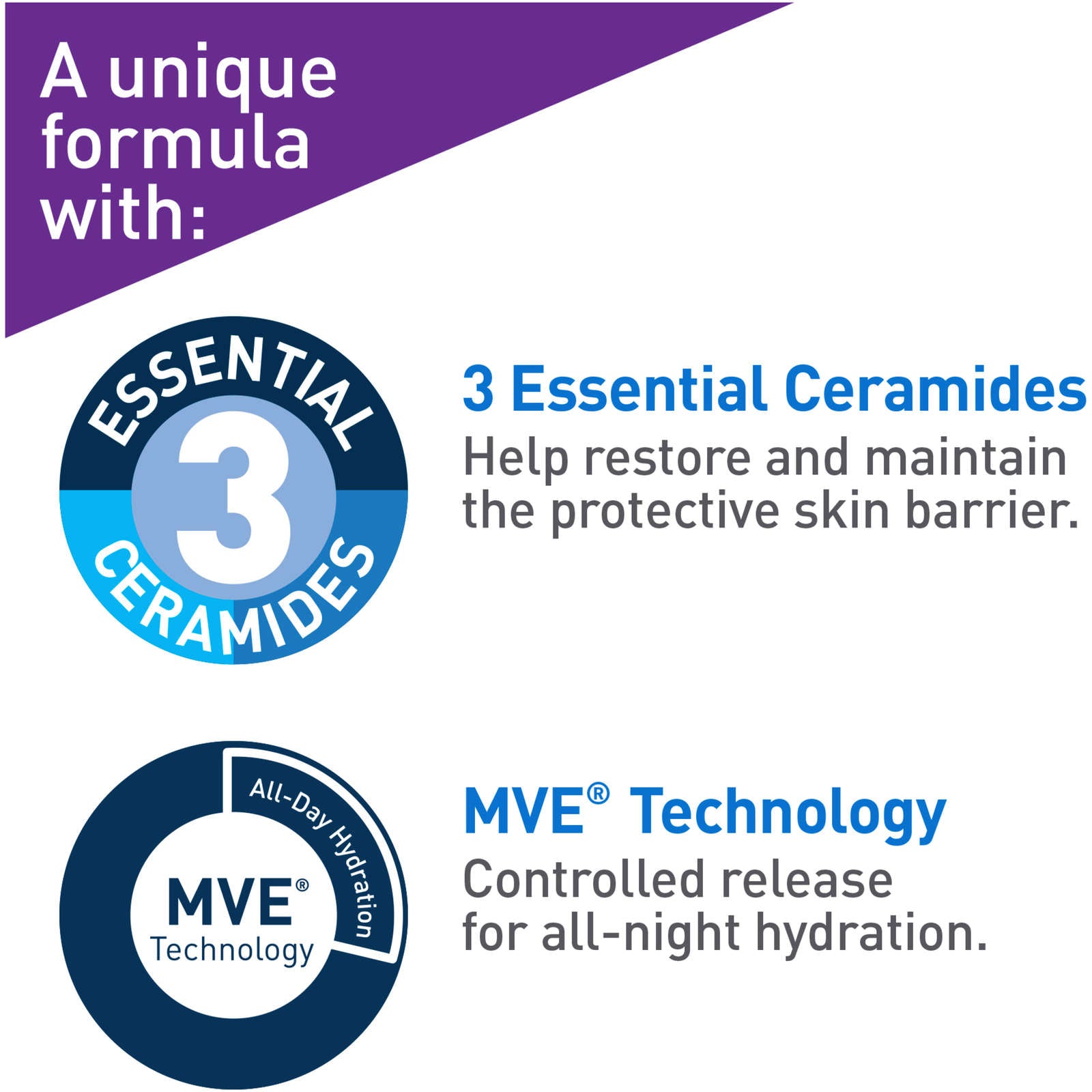 A unique formula with:

ESSENTIAL
3
CERAMIDES

3 Essential Ceramides

Help restore and maintain the protective skin barrier.

All-Day Hydration
MVE®
Technology

MVE® Technology

Controlled release for all-night hydration.